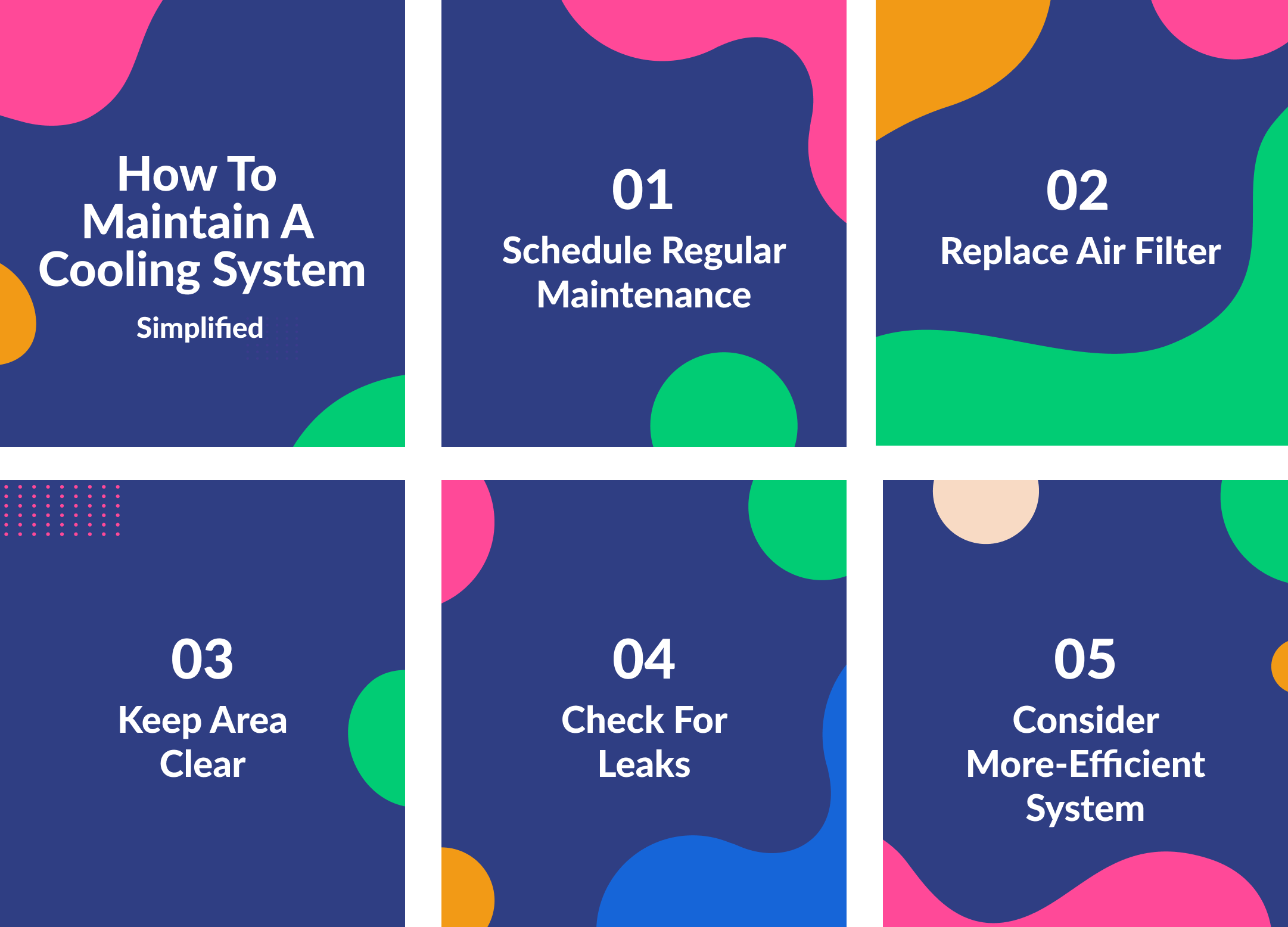 How To Maintain A Cooling System

Simplified

01

Schedule Regular Maintenance

02

Replace Air Filter

03

Keep Area Clear

04

Check For Leaks

05

Consider More-Efficient System